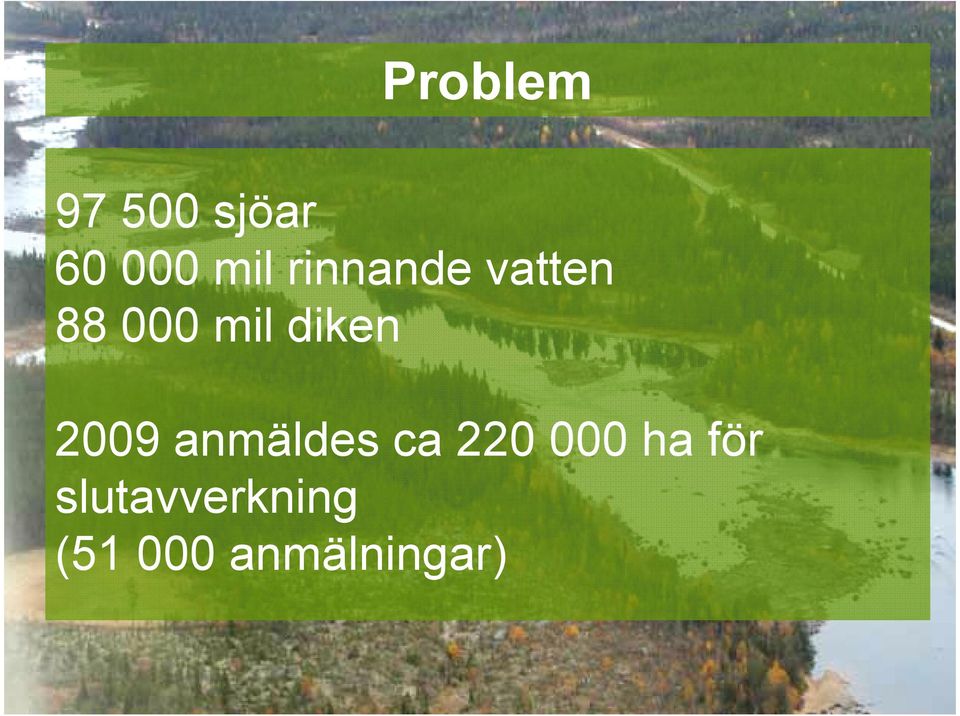 Problem

97 500 sjöar
60 000 mil rinnande vatten
88 000 mil diken

2009 anmäldes ca 220 000 ha för slutavverkning
(51 000 anmälningar)